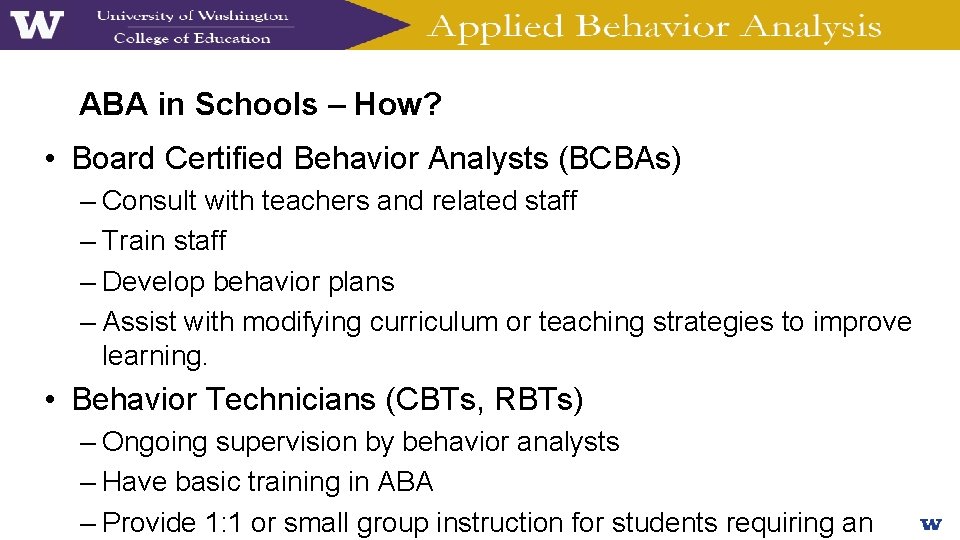 W University of Washington College of Education

Applied Behavior Analysis

ABA in Schools – How?

• Board Certified Behavior Analysts (BCBAs)

– Consult with teachers and related staff

– Train staff

– Develop behavior plans

– Assist with modifying curriculum or teaching strategies to improve learning.

• Behavior Technicians (CBTs, RBTs)

– Ongoing supervision by behavior analysts

– Have basic training in ABA

– Provide 1:1 or small group instruction for students requiring an

W